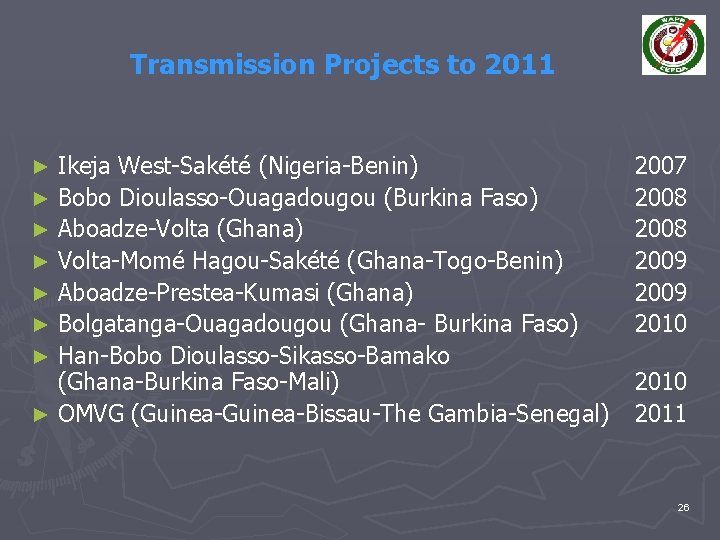 WAPP
EEEOA

Transmission Projects to 2011

► Ikeja West-Sakété (Nigeria-Benin) 2007
► Bobo Dioulasso-Ouagadougou (Burkina Faso) 2008
► Aboadze-Volta (Ghana) 2008
► Volta-Momé Hagou-Sakété (Ghana-Togo-Benin) 2009
► Aboadze-Prestea-Kumasi (Ghana) 2009
► Bolgatanga-Ouagadougou (Ghana- Burkina Faso) 2010
► Han-Bobo Dioulasso-Sikasso-Bamako (Ghana-Burkina Faso-Mali) 2010
► OMVG (Guinea-Guinea-Bissau-The Gambia-Senegal) 2011

26